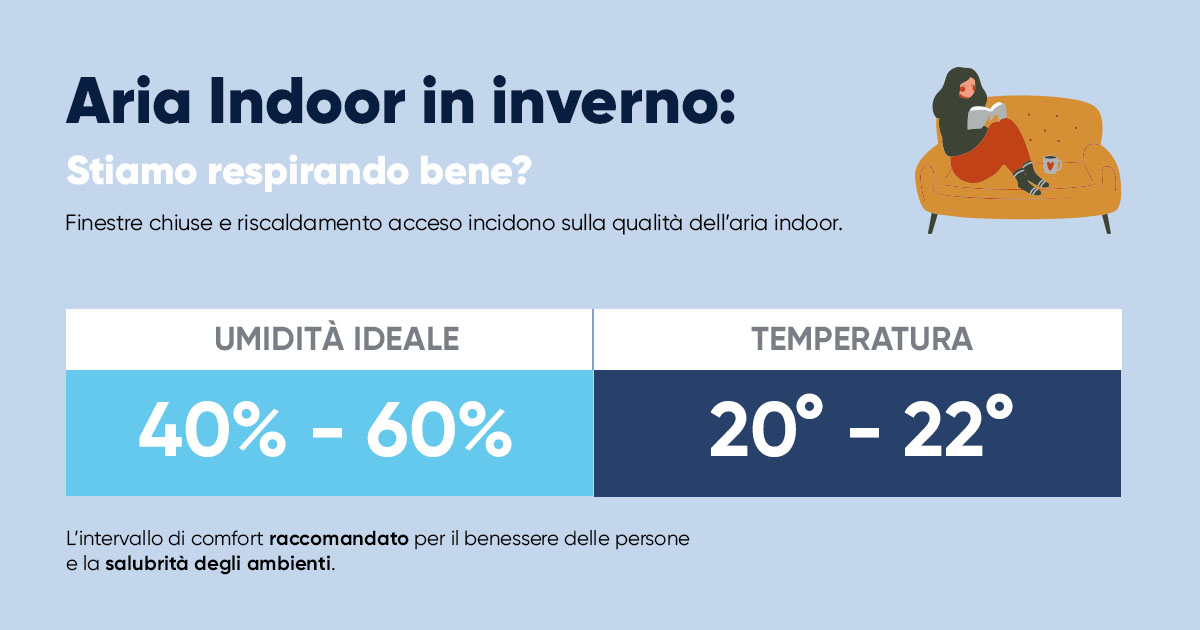 Aria Indoor in inverno:

Stiamo respirando bene?

Finestre chiuse e riscaldamento acceso incidono sulla qualità dell'aria indoor.

| UMIDITÀ IDEALE | TEMPERATURA |
|---|---|
| 40% - 60% | 20° - 22° |

L'intervallo di comfort raccomandato per il benessere delle persone e la salubrità degli ambienti.